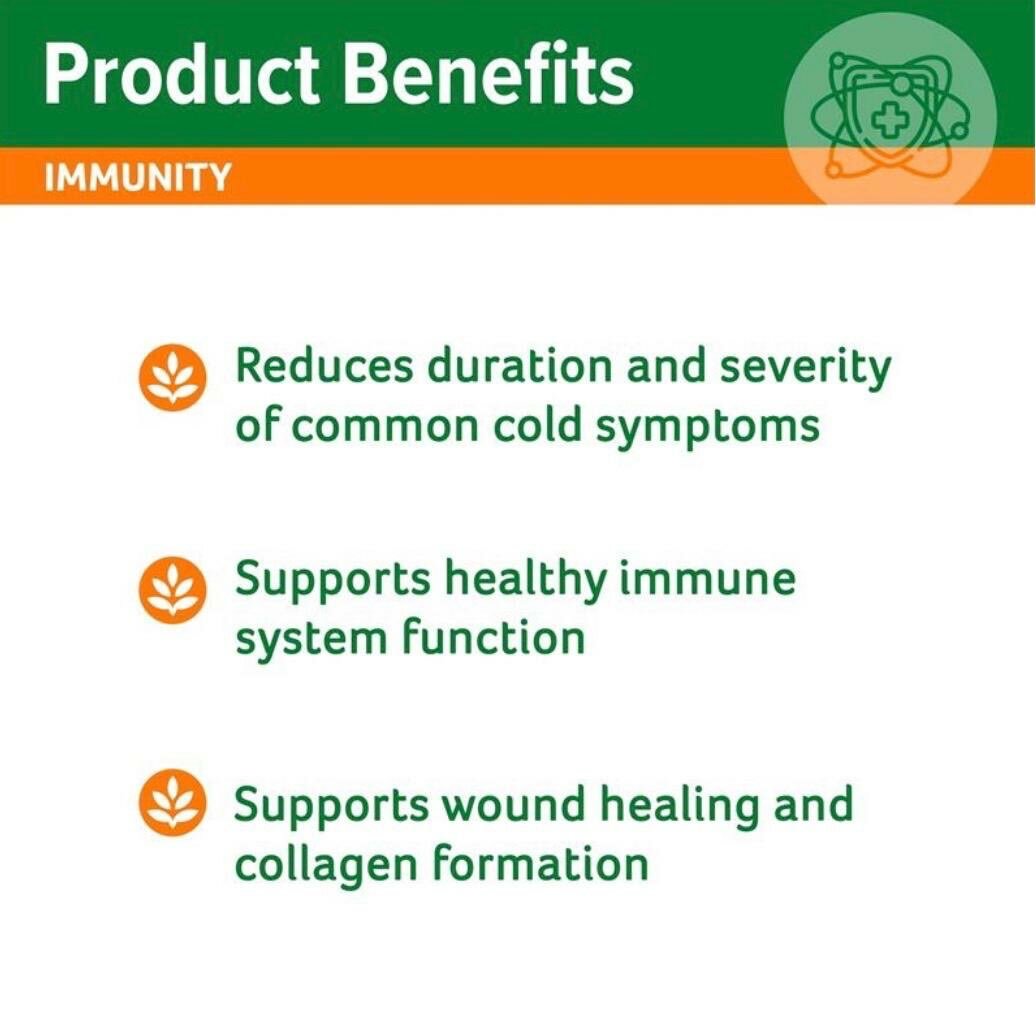 Product Benefits

IMMUNITY

Reduces duration and severity of common cold symptoms

Supports healthy immune system function

Supports wound healing and collagen formation